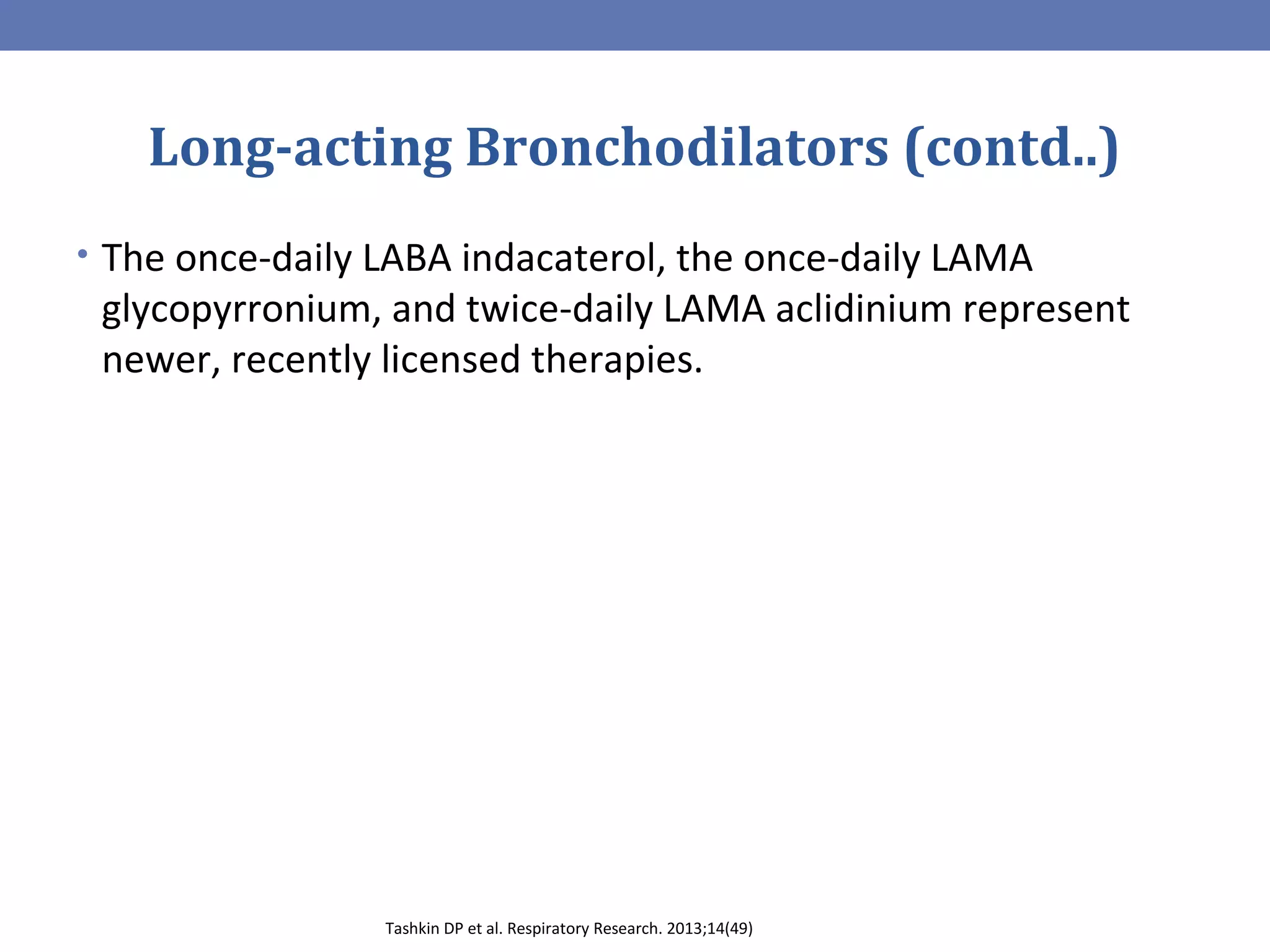 Long-acting Bronchodilators (contd..)

• The once-daily LABA indacaterol, the once-daily LAMA glycopyrronium, and twice-daily LAMA aclidinium represent newer, recently licensed therapies.

Tashkin DP et al. Respiratory Research. 2013;14(49)